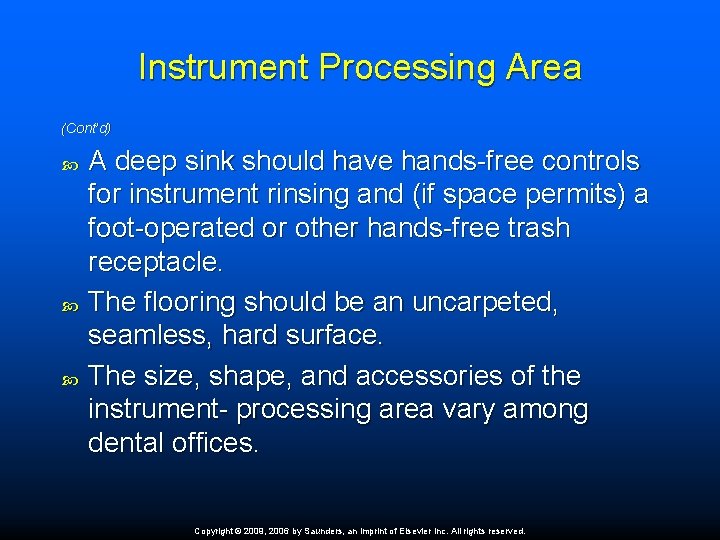 Instrument Processing Area

(Cont'd)

A deep sink should have hands-free controls for instrument rinsing and (if space permits) a foot-operated or other hands-free trash receptacle.

The flooring should be an uncarpeted, seamless, hard surface.

The size, shape, and accessories of the instrument- processing area vary among dental offices.

Copyright © 2009, 2006 by Saunders, an imprint of Elsevier Inc. All rights reserved.